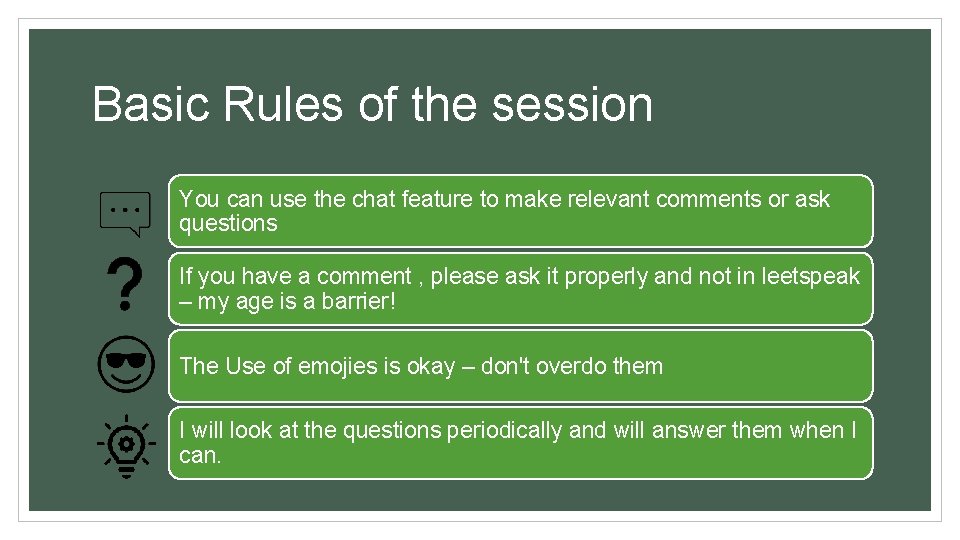 Basic Rules of the session

You can use the chat feature to make relevant comments or ask questions

If you have a comment , please ask it properly and not in leetspeak – my age is a barrier!

The Use of emojies is okay – don't overdo them

I will look at the questions periodically and will answer them when I can.